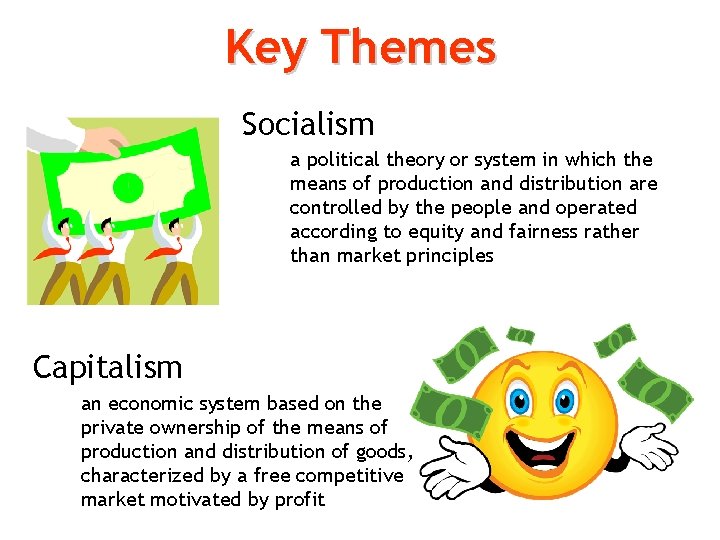 Key Themes

Socialism

a political theory or system in which the means of production and distribution are controlled by the people and operated according to equity and fairness rather than market principles

Capitalism

an economic system based on the private ownership of the means of production and distribution of goods, characterized by a free competitive market motivated by profit